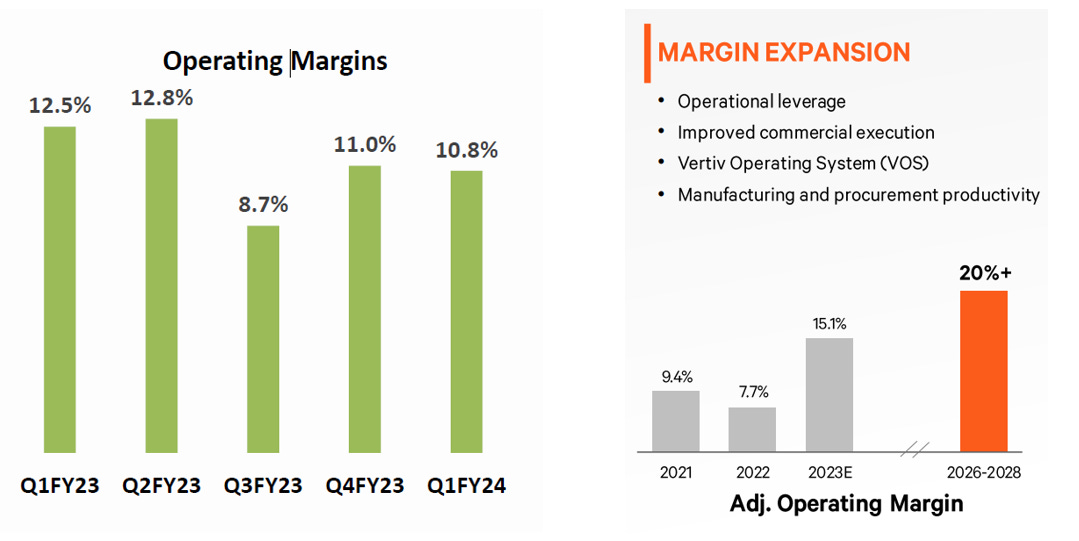 Operating Margins

12.5%
12.8%
8.7%
11.0%
10.8%

Q1FY23 Q2FY23 Q3FY23 Q4FY23 Q1FY24

MARGIN EXPANSION

• Operational leverage
• Improved commercial execution
• Vertiv Operating System (VOS)
• Manufacturing and procurement productivity

9.4%
7.7%
15.1%
20%+

2021 2022 2023E 2026-2028

Adj. Operating Margin